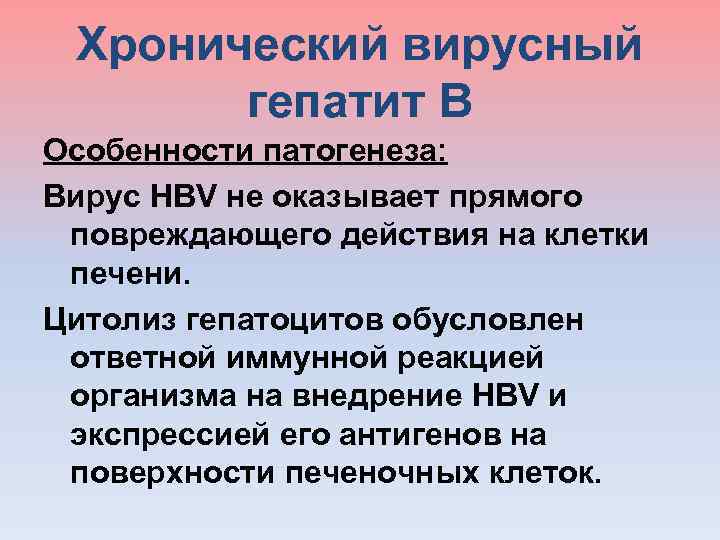 Хронический вирусный гепатит В

Особенности патогенеза:

Вирус HBV не оказывает прямого повреждающего действия на клетки печени.

Цитолиз гепатоцитов обусловлен ответной иммунной реакцией организма на внедрение HBV и экспрессией его антигенов на поверхности печеночных клеток.